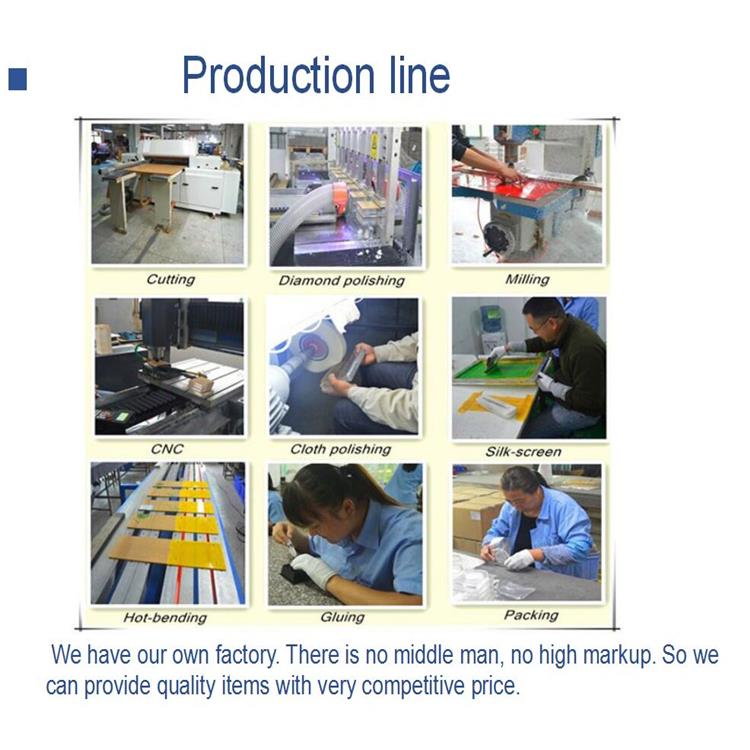 Production line

Cutting

Diamond polishing

Milling

CNC

Cloth polishing

Silk-screen

Hot-bending

Gluing

Packing

We have our own factory. There is no middle man, no high markup. So we can provide quality items with very competitive price.